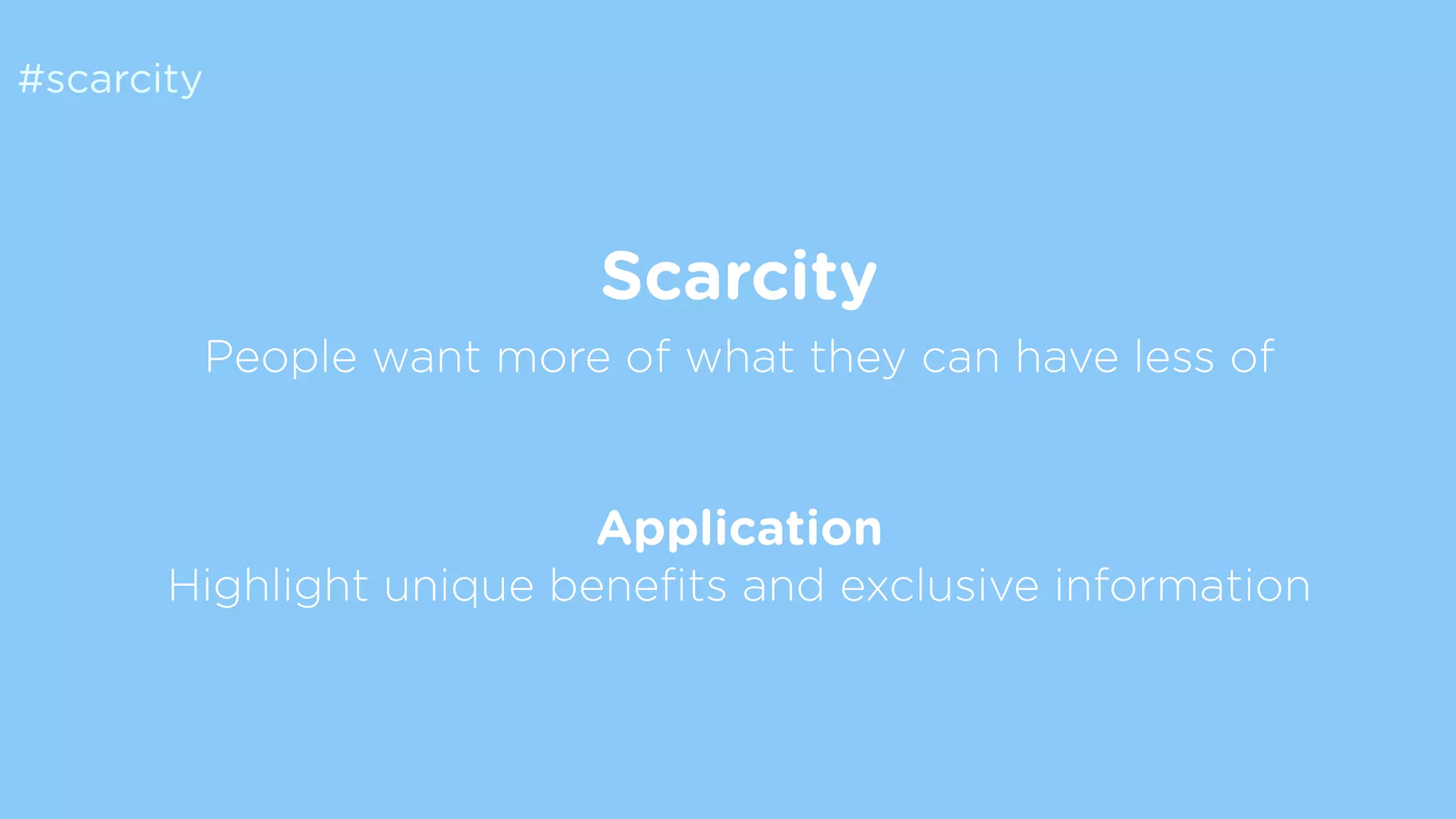 #scarcity

Scarcity
People want more of what they can have less of

Application
Highlight unique benefits and exclusive information